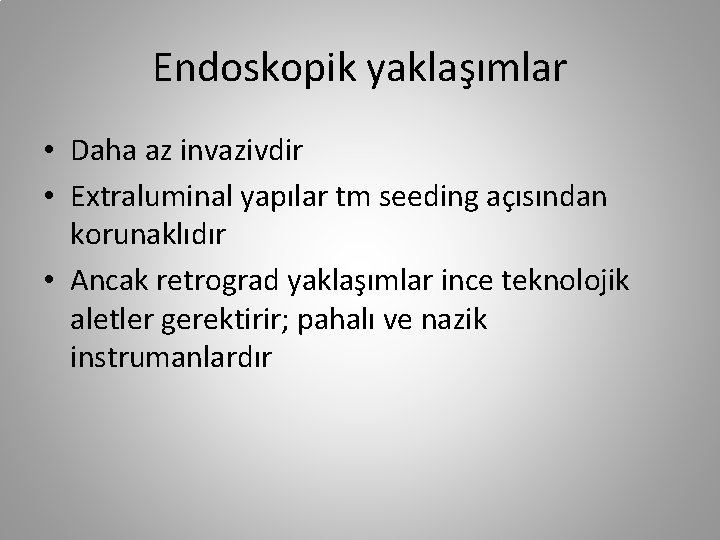 Endoskopik yaklaşımlar

• Daha az invazivdir
• Extraluminal yapılar tm seeding açısından korunaklıdır
• Ancak retrograd yaklaşımlar ince teknolojik aletler gerektirir; pahalı ve nazik instrumanlardır